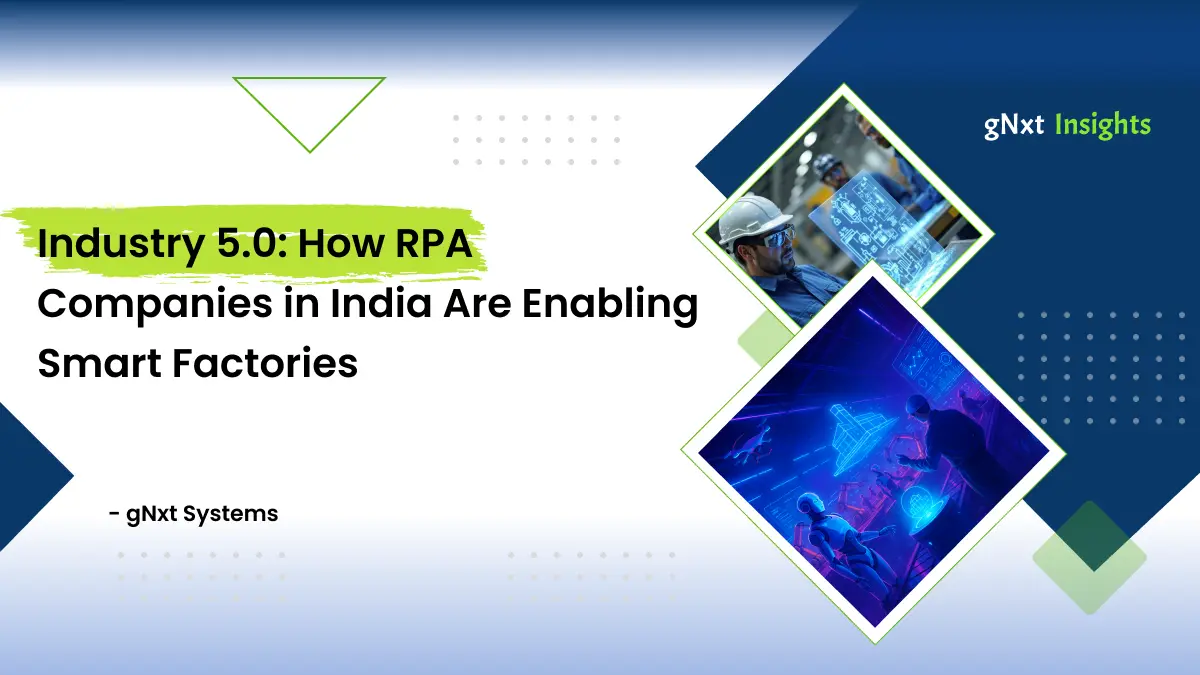 gNxt Insights

Industry 5.0: How RPA Companies in India Are Enabling Smart Factories

- gNxt Systems